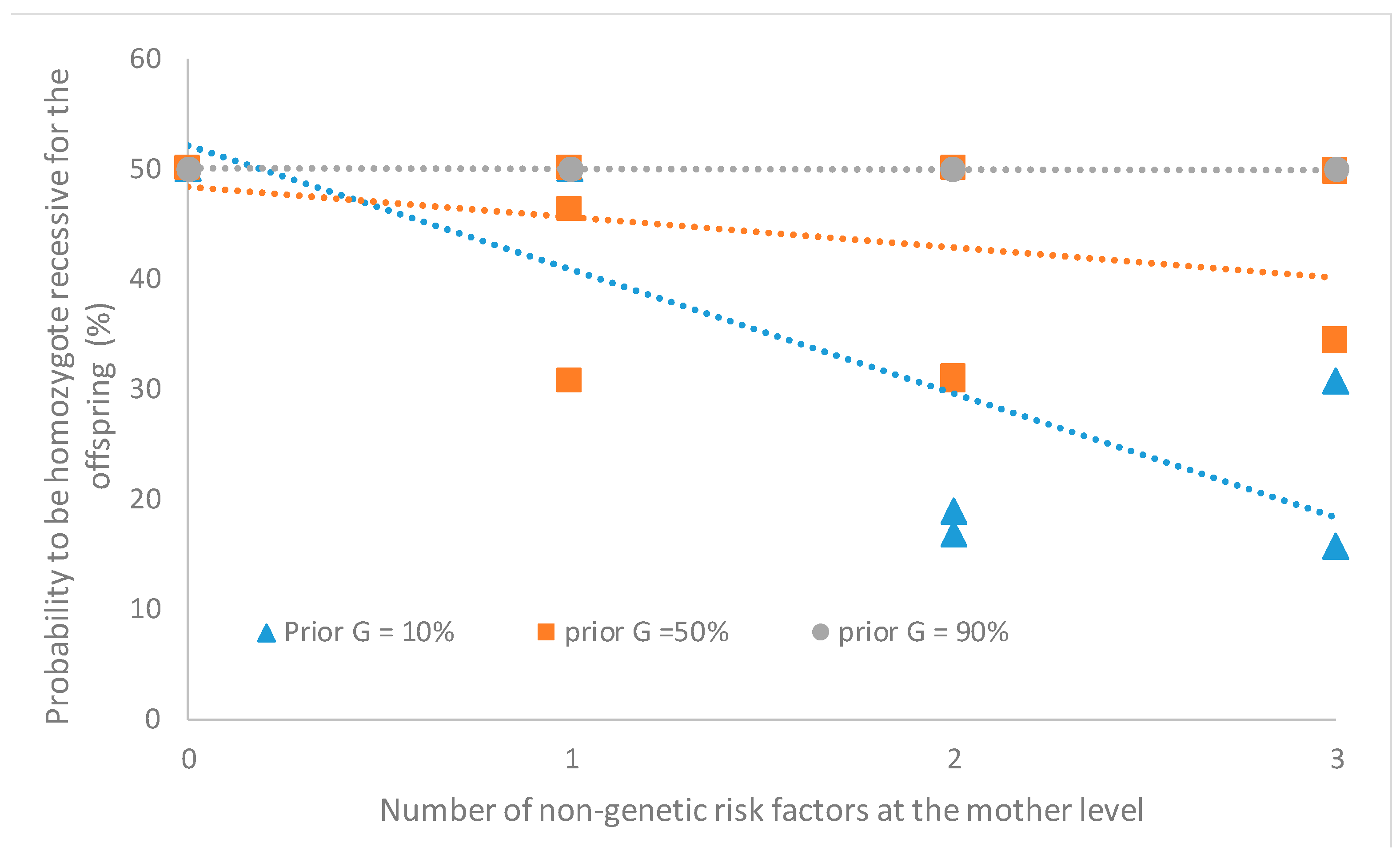 Probability to be homozygote recessive for the offspring (%)

60
50
40
30
20
10
0

Prior G = 10%
prior G =50%
prior G = 90%

0
1
2
3

Number of non-genetic risk factors at the mother level